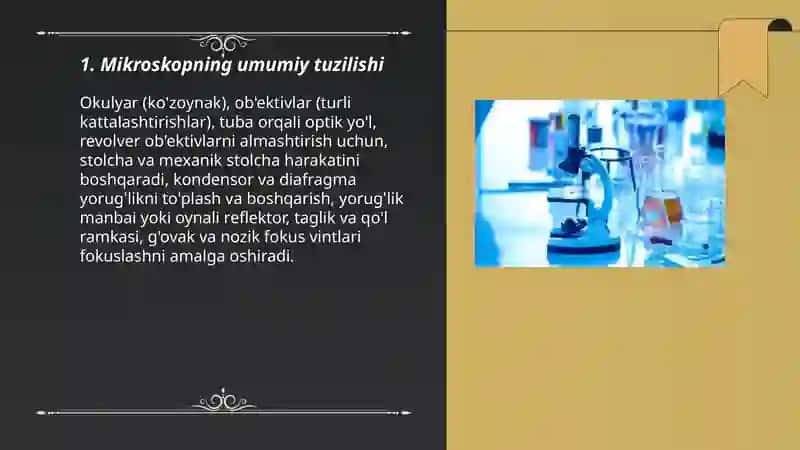 1. Mikroskopning umumiy tuzilishi

Okulyar (ko'zoynak), ob'ektivlar (turli kattalashtirishlar), tuba orqali optik yo'l, revolver ob'ektivlarni almashtirish uchun, stolcha va mexanik stolcha harakatini boshqaradi, kondensor va diafragma yorug'likni to'plash va boshqarish, yorug'lik manbai yoki oynali reflektor, taglik va qo'l ramkasi, g'ovak va nozik fokus vintlari fokuslashni amalga oshiradi.